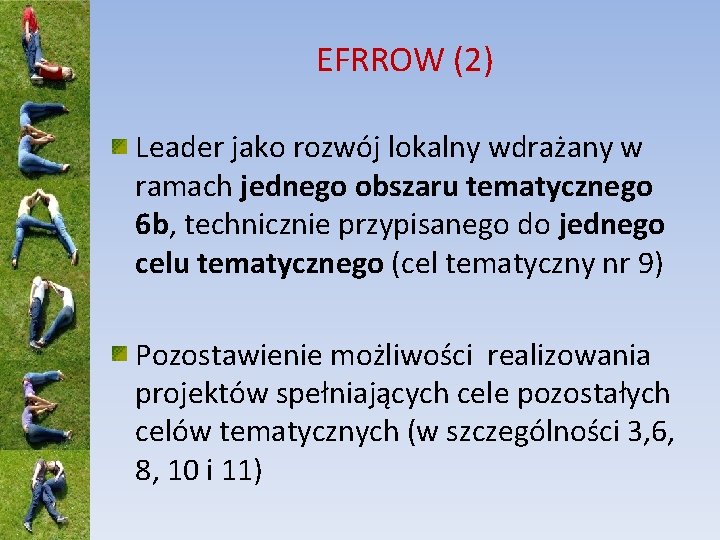 EFRROW (2)

Leader jako rozwój lokalny wdrażany w ramach jednego obszaru tematycznego 6b, technicznie przypisanego do jednego celu tematycznego (cel tematyczny nr 9)

Pozostawienie możliwości realizowania projektów spełniających cele pozostałych celów tematycznych (w szczególności 3,6, 8, 10 i 11)